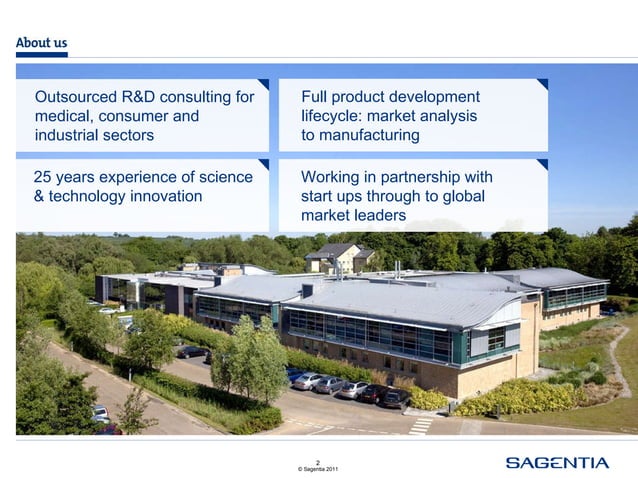 About us

Outsourced R&D consulting for medical, consumer and industrial sectors

Full product development lifecycle: market analysis to manufacturing

25 years experience of science & technology innovation

Working in partnership with start ups through to global market leaders

2
© Sagentia 2011

SAGENTIA